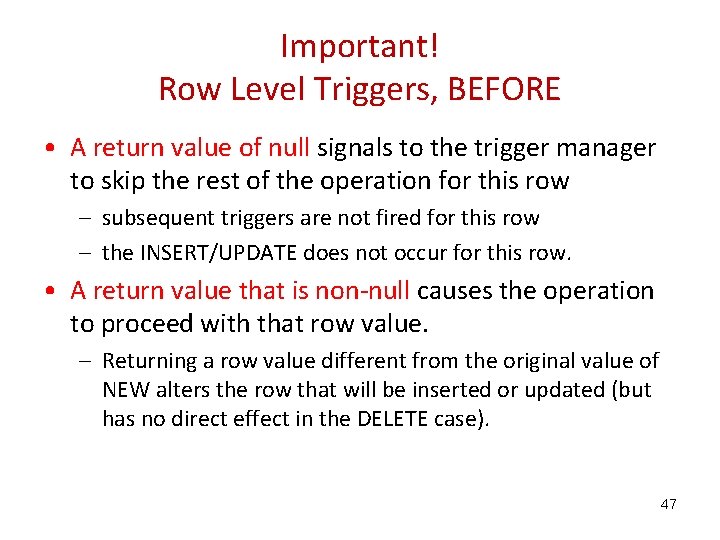 Important!
Row Level Triggers, BEFORE

• A return value of null signals to the trigger manager to skip the rest of the operation for this row
  – subsequent triggers are not fired for this row
  – the INSERT/UPDATE does not occur for this row.
• A return value that is non-null causes the operation to proceed with that row value.
  – Returning a row value different from the original value of NEW alters the row that will be inserted or updated (but has no direct effect in the DELETE case).

47